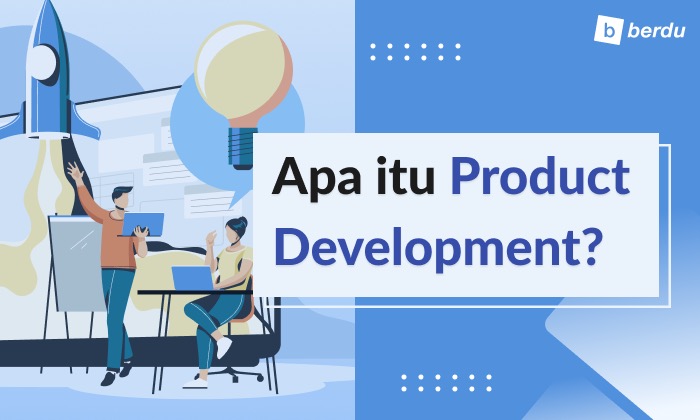 b berdu

Apa itu Product Development?